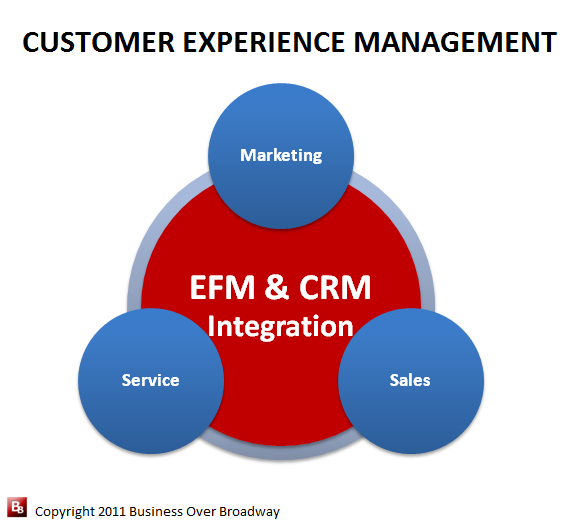 CUSTOMER EXPERIENCE MANAGEMENT

Marketing

EFM & CRM Integration

Service

Sales

BB Copyright 2011 Business Over Broadway